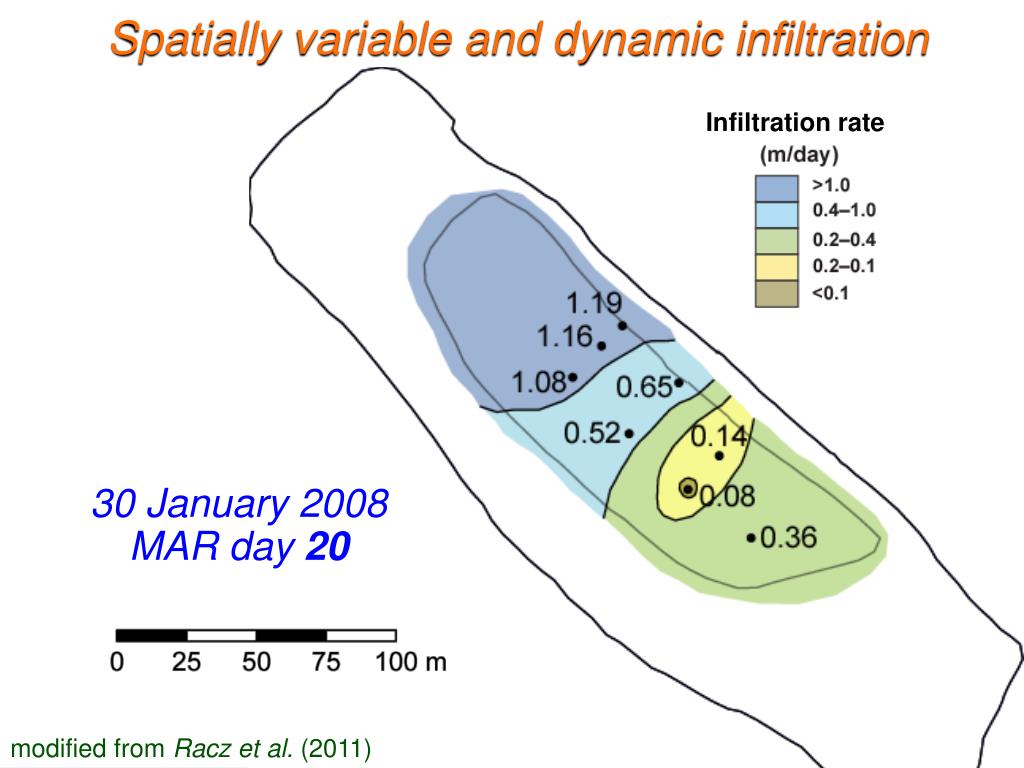 Spatially variable and dynamic infiltration

Infiltration rate
(m/day)
>1.0
0.4–1.0
0.2–0.4
0.2–0.1
<0.1

1.19
1.16
1.08
0.65
0.52
0.14
0.08
0.36

30 January 2008
MAR day 20

0 25 50 75 100 m

modified from Racz et al. (2011)